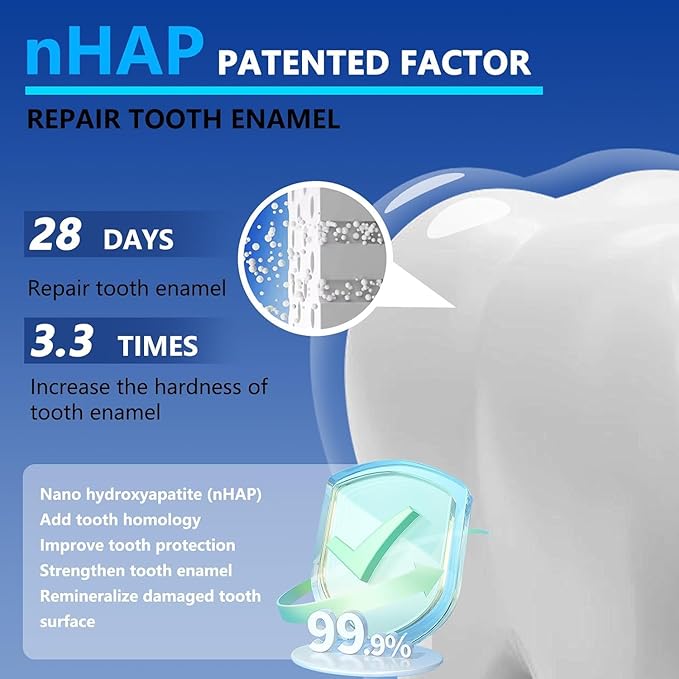 nHAP PATENTED FACTOR

REPAIR TOOTH ENAMEL

28 DAYS

Repair tooth enamel

3.3 TIMES

Increase the hardness of tooth enamel

Nano hydroxyapatite (nHAP)
Add tooth homology
Improve tooth protection
Strengthen tooth enamel
Remineralize damaged tooth surface

99.9%